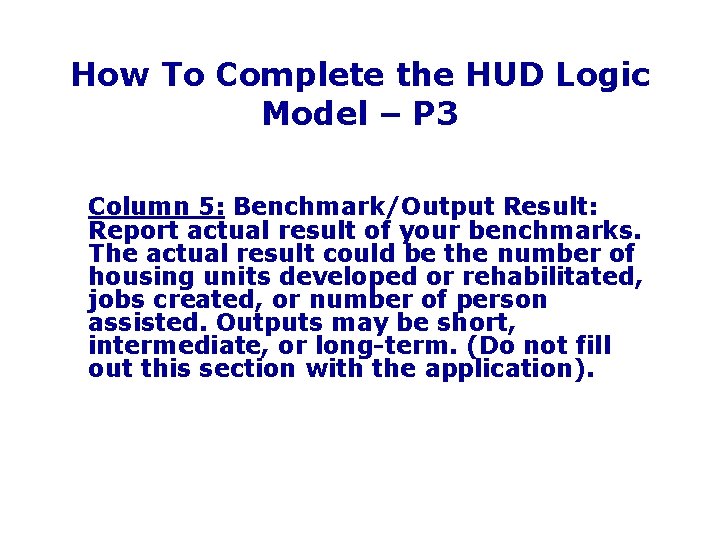 How To Complete the HUD Logic Model – P3

Column 5: Benchmark/Output Result: Report actual result of your benchmarks. The actual result could be the number of housing units developed or rehabilitated, jobs created, or number of person assisted. Outputs may be short, intermediate, or long-term. (Do not fill out this section with the application).